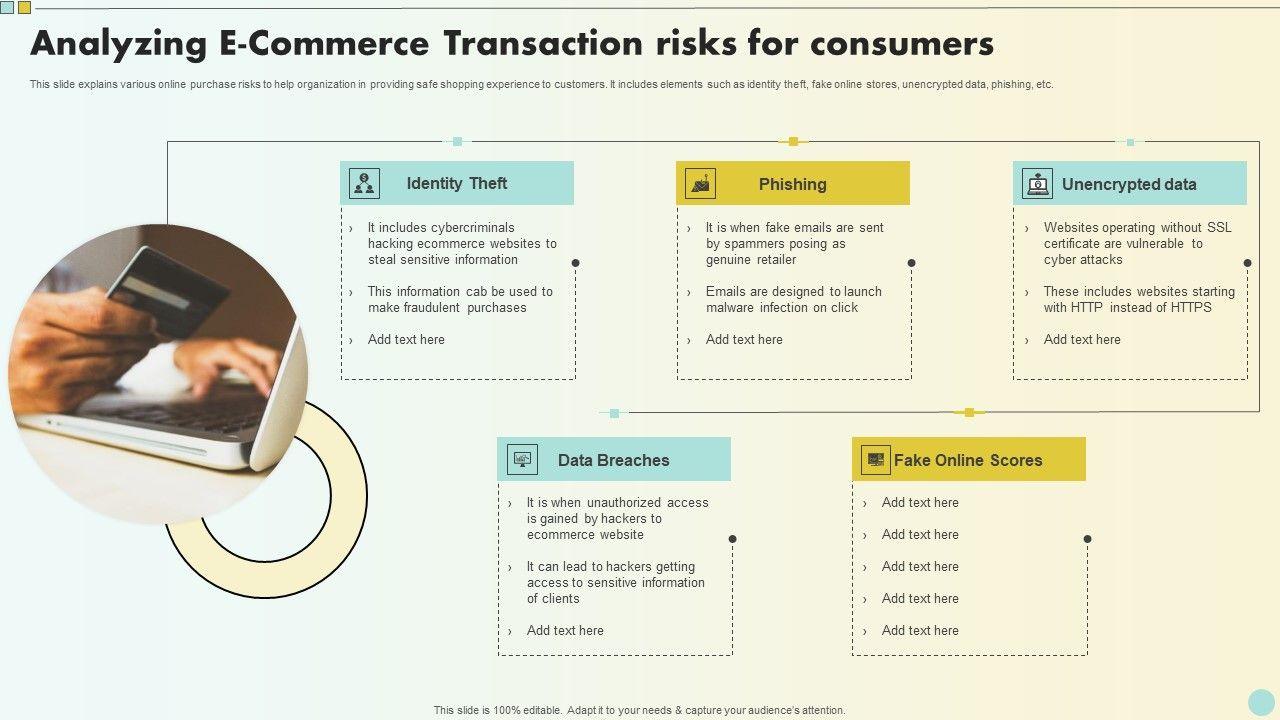 Analyzing E-Commerce Transaction risks for consumers

This slide explains various online purchase risks to help organization in providing safe shopping experience to customers. It includes elements such as identity theft, fake online stores, unencrypted data, phishing, etc.

Identity Theft

› It includes cybercriminals hacking ecommerce websites to steal sensitive information

› This information cab be used to make fraudulent purchases

› Add text here

Phishing

› It is when fake emails are sent by spammers posing as genuine retailer

› Emails are designed to launch malware infection on click

› Add text here

Unencrypted data

› Websites operating without SSL certificate are vulnerable to cyber attacks

› These includes websites starting with HTTP instead of HTTPS

› Add text here

Data Breaches

› It is when unauthorized access is gained by hackers to ecommerce website

› It can lead to hackers getting access to sensitive information of clients

› Add text here

Fake Online Scores

› Add text here

› Add text here

› Add text here

› Add text here

› Add text here

This slide is 100% editable. Adapt it to your needs & capture your audience's attention.